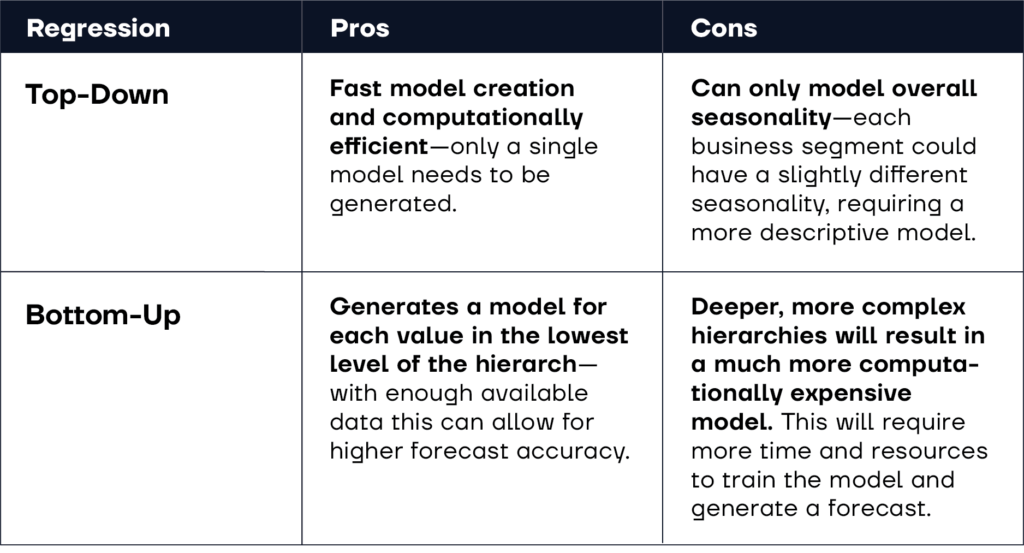 | Regression | Pros | Cons |
|---|---|---|
| Top-Down | Fast model creation and computationally efficient—only a single model needs to be generated. | Can only model overall seasonality—each business segment could have a slightly different seasonality, requiring a more descriptive model. |
| Bottom-Up | Generates a model for each value in the lowest level of the hierarch—with enough available data this can allow for higher forecast accuracy. | Deeper, more complex hierarchies will result in a much more computationally expensive model. This will require more time and resources to train the model and generate a forecast. |